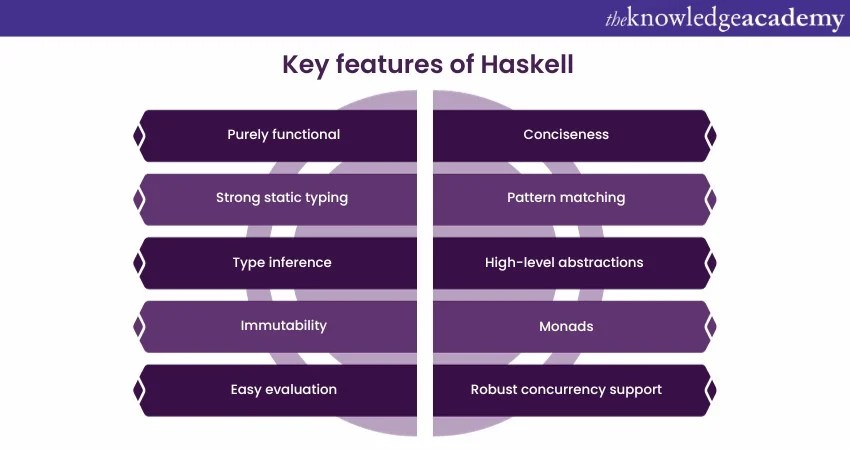 theknowledgeacademy

Key features of Haskell

Purely functional

Strong static typing

Type inference

Immutability

Easy evaluation

Conciseness

Pattern matching

High-level abstractions

Monads

Robust concurrency support